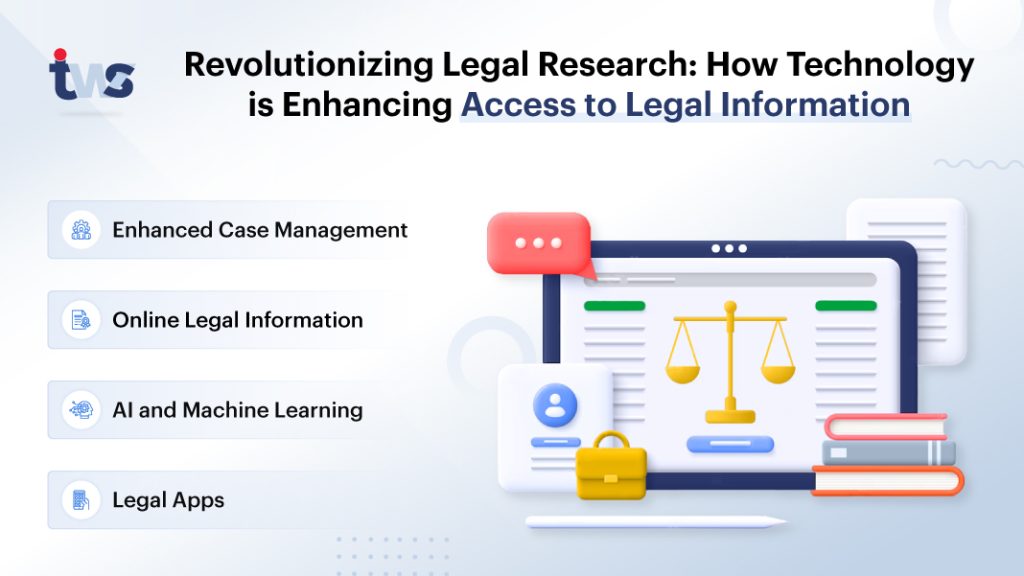 tws

Revolutionizing Legal Research: How Technology is Enhancing Access to Legal Information

Enhanced Case Management

Online Legal Information

AI and Machine Learning

Legal Apps